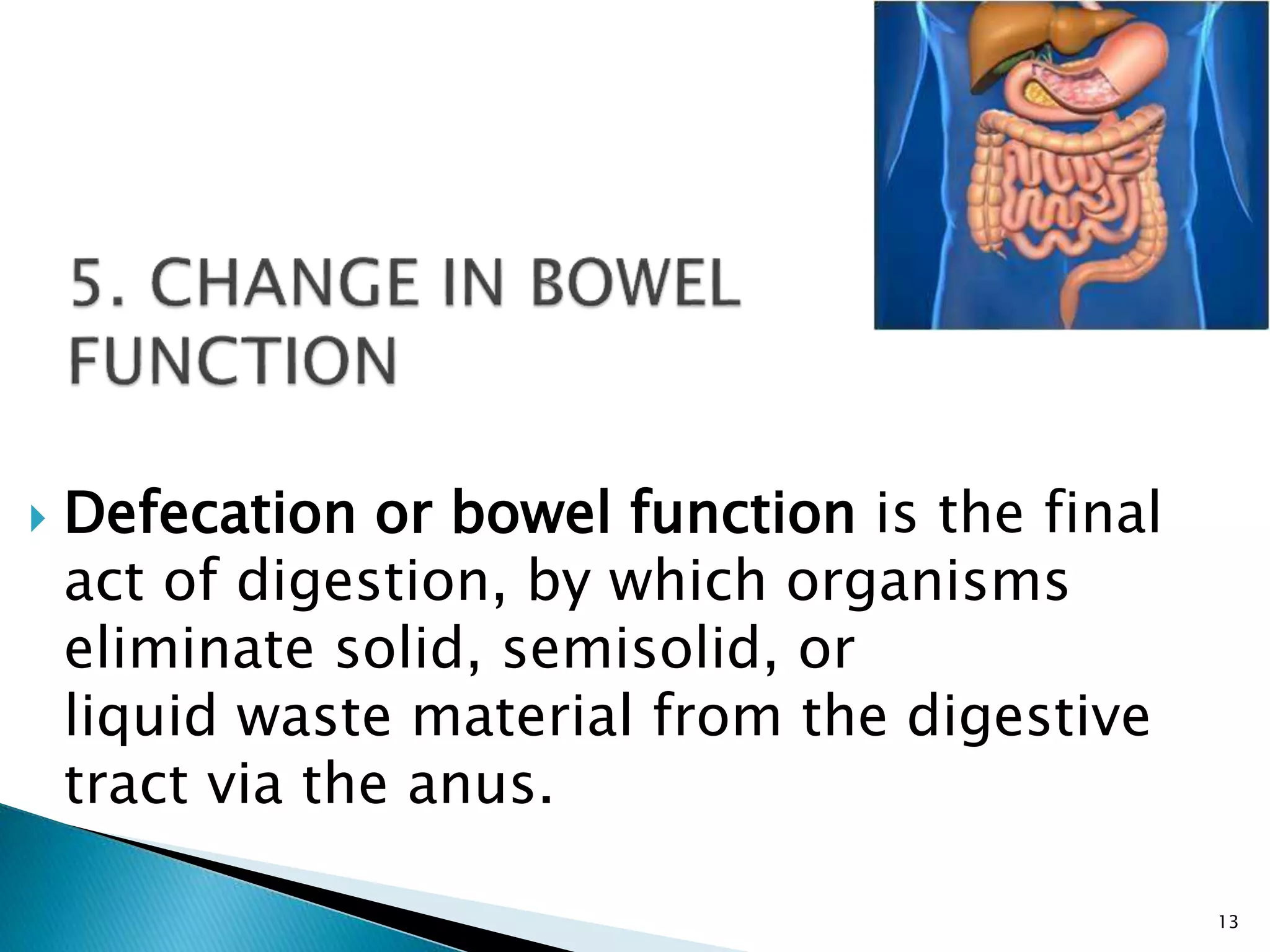 5. CHANGE IN BOWEL FUNCTION

Defecation or bowel function is the final act of digestion, by which organisms eliminate solid, semisolid, or liquid waste material from the digestive tract via the anus.

13